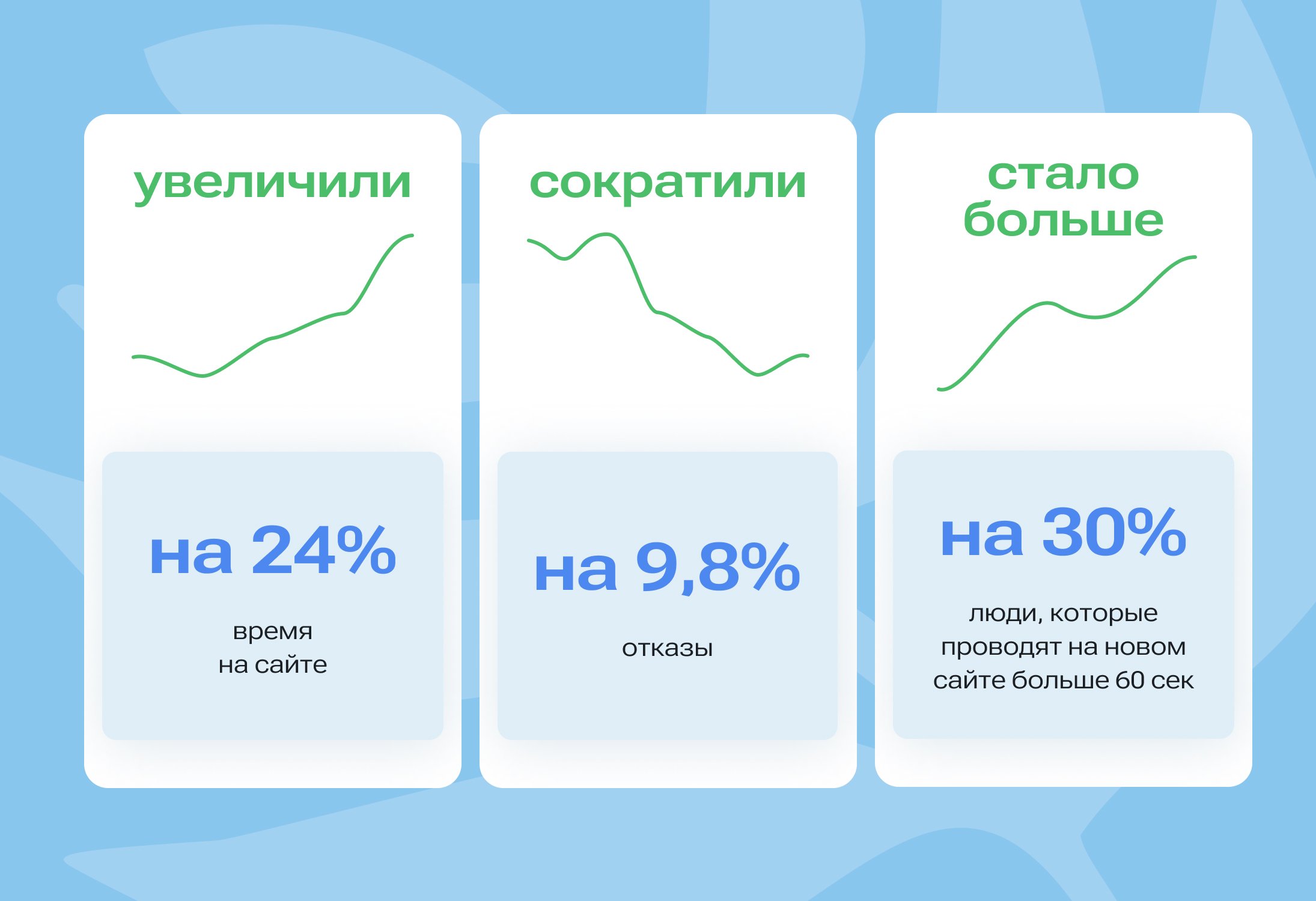 увеличили

на 24%

время на сайте

сократили

на 9,8%

отказы

стало больше

на 30%

люди, которые проводят на новом сайте больше 60 сек